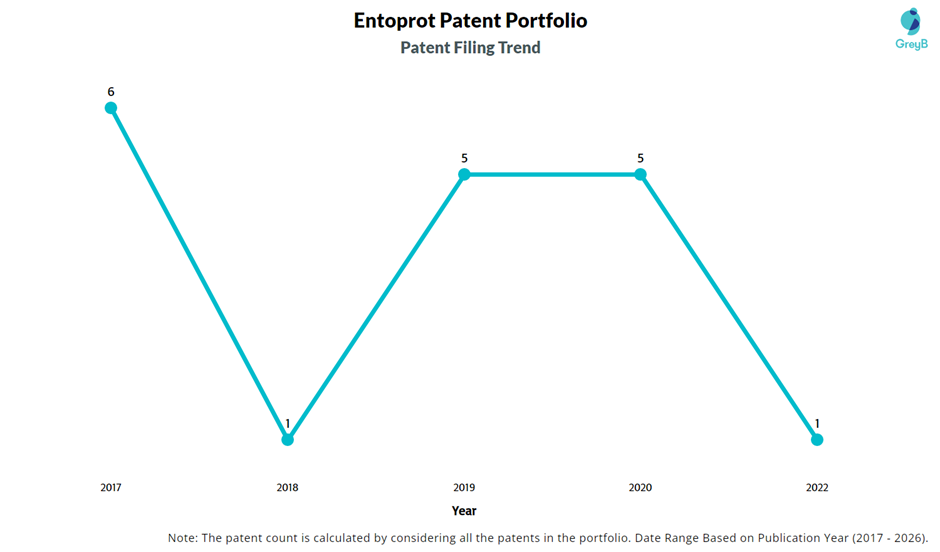 Entoprot Patent Portfolio
Patent Filing Trend

GreyB

6
1
5
5
1

2017
2018
2019
2020
2022

Year

Note: The patent count is calculated by considering all the patents in the portfolio. Date Range Based on Publication Year (2017 - 2026).